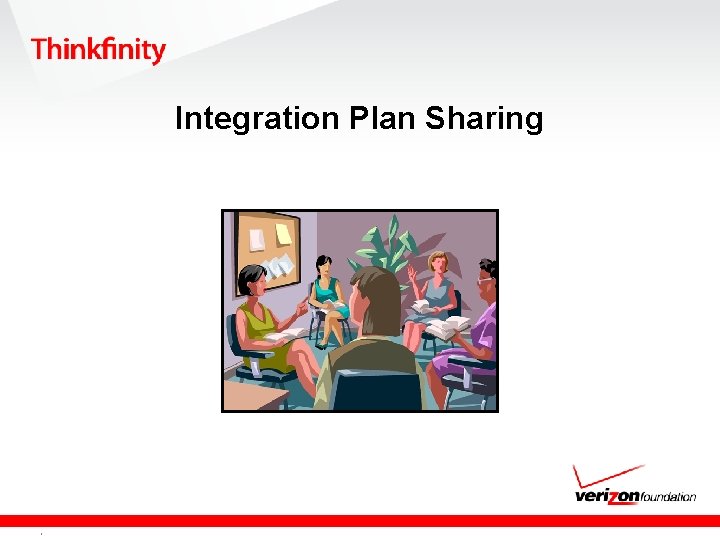 Thinkfinity

Integration Plan Sharing

verizon foundation